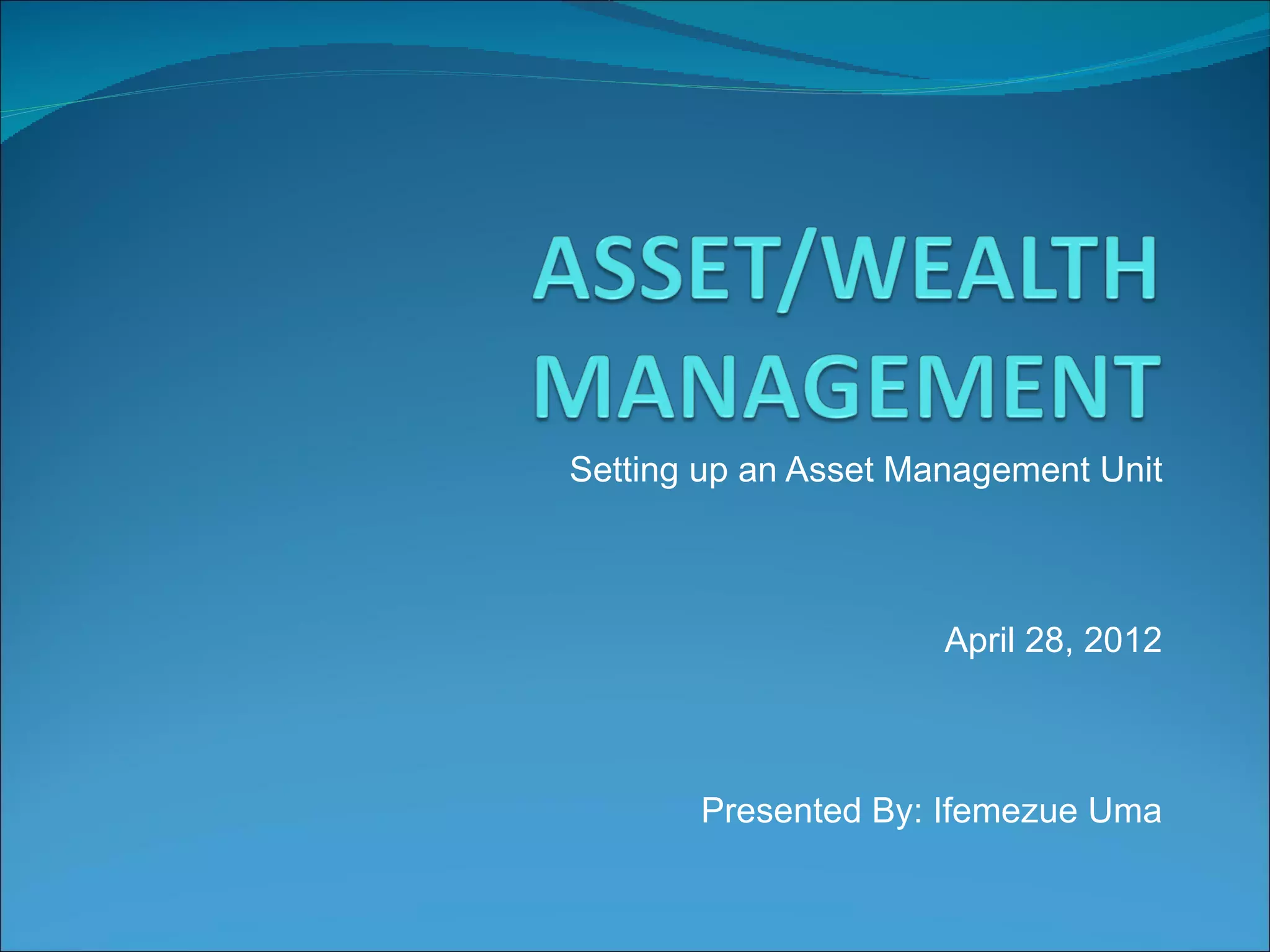 ASSET/WEALTH MANAGEMENT

Setting up an Asset Management Unit

April 28, 2012

Presented By: Ifemezue Uma